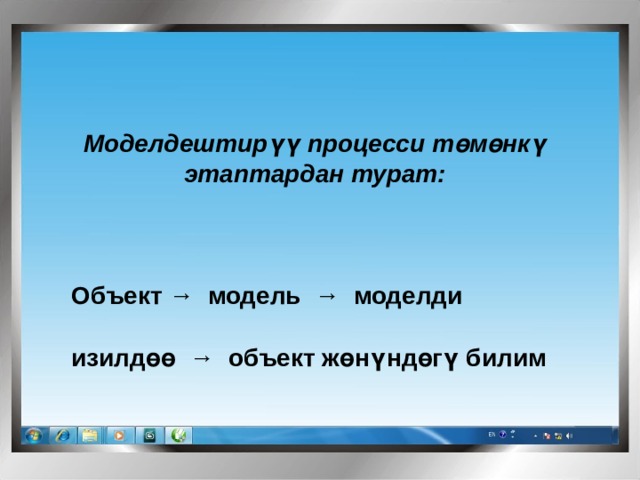 Моделдештирүү процесси төмөнкү этаптардан турат:

Объект → модель → моделди

изилдөө → объект жөнүндөгү билим

EN